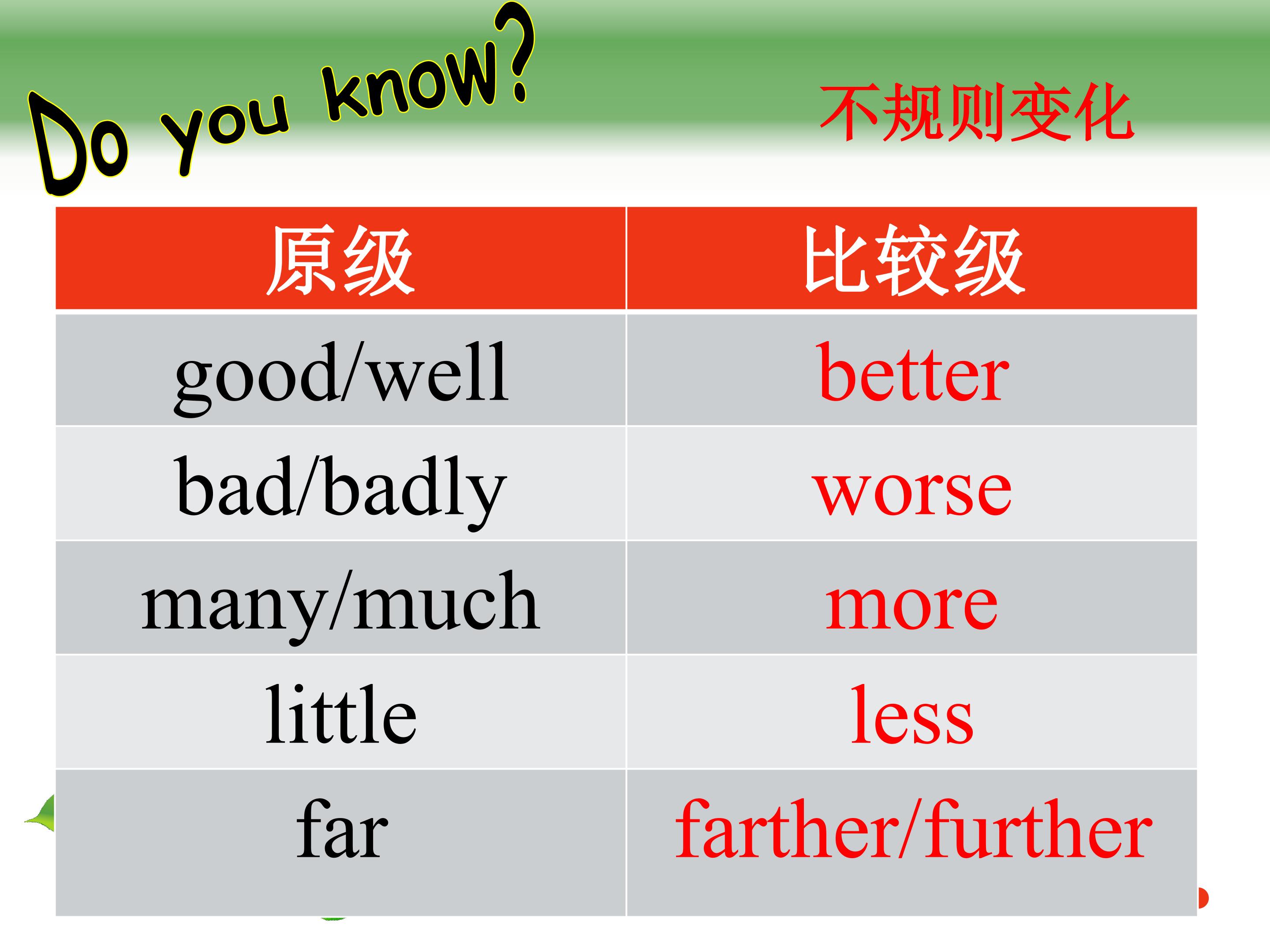 Do you know?

不规则变化

| 原级 | 比较级 |
|---|---|
| good/well | better |
| bad/badly | worse |
| many/much | more |
| little | less |
| far | farther/further |